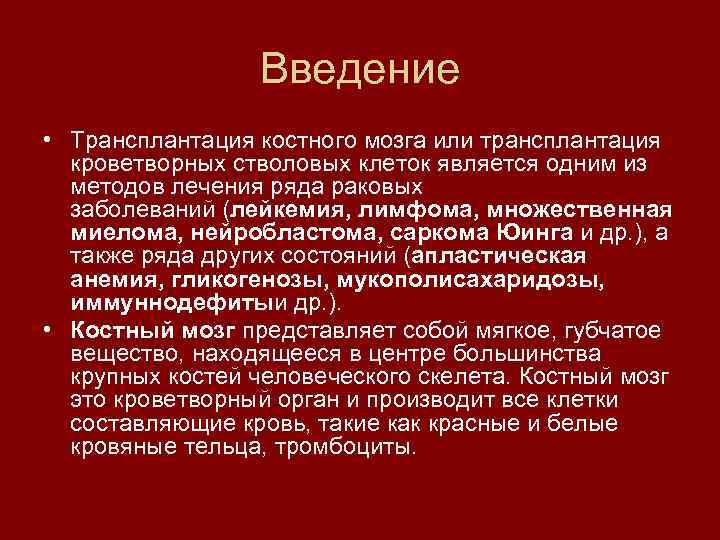 Введение

• Трансплантация костного мозга или трансплантация кроветворных стволовых клеток является одним из методов лечения ряда раковых заболеваний (лейкемия, лимфома, множественная миелома, нейробластома, саркома Юинга и др.), а также ряда других состояний (апластическая анемия, гликогенозы, мукополисахаридозы, иммуннодефитыи др.).

• Костный мозг представляет собой мягкое, губчатое вещество, находящееся в центре большинства крупных костей человеческого скелета. Костный мозг это кроветворный орган и производит все клетки составляющие кровь, такие как красные и белые кровяные тельца, тромбоциты.